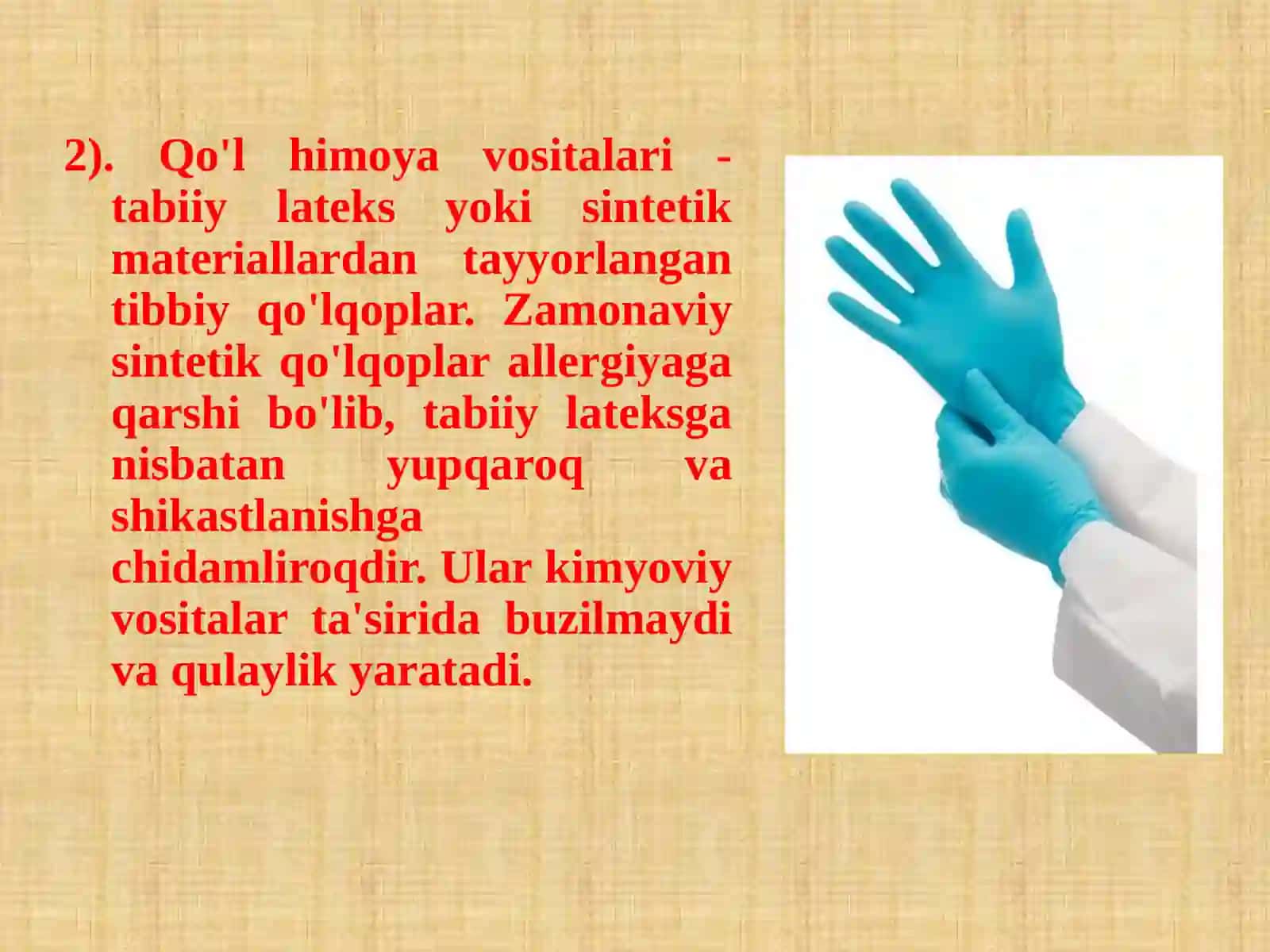 2). Qo'l himoya vositalari - tabiiy lateks yoki sintetik materiallardan tayyorlangan tibbiy qo'lqoplar. Zamonaviy sintetik qo'lqoplar allergiyaga qarshi bo'lib, tabiiy lateksga nisbatan yupqaroq va shikastlanishga chidamliroqdir. Ular kimyoviy vositalar ta'sirida buzilmaydi va qulaylik yaratadi.